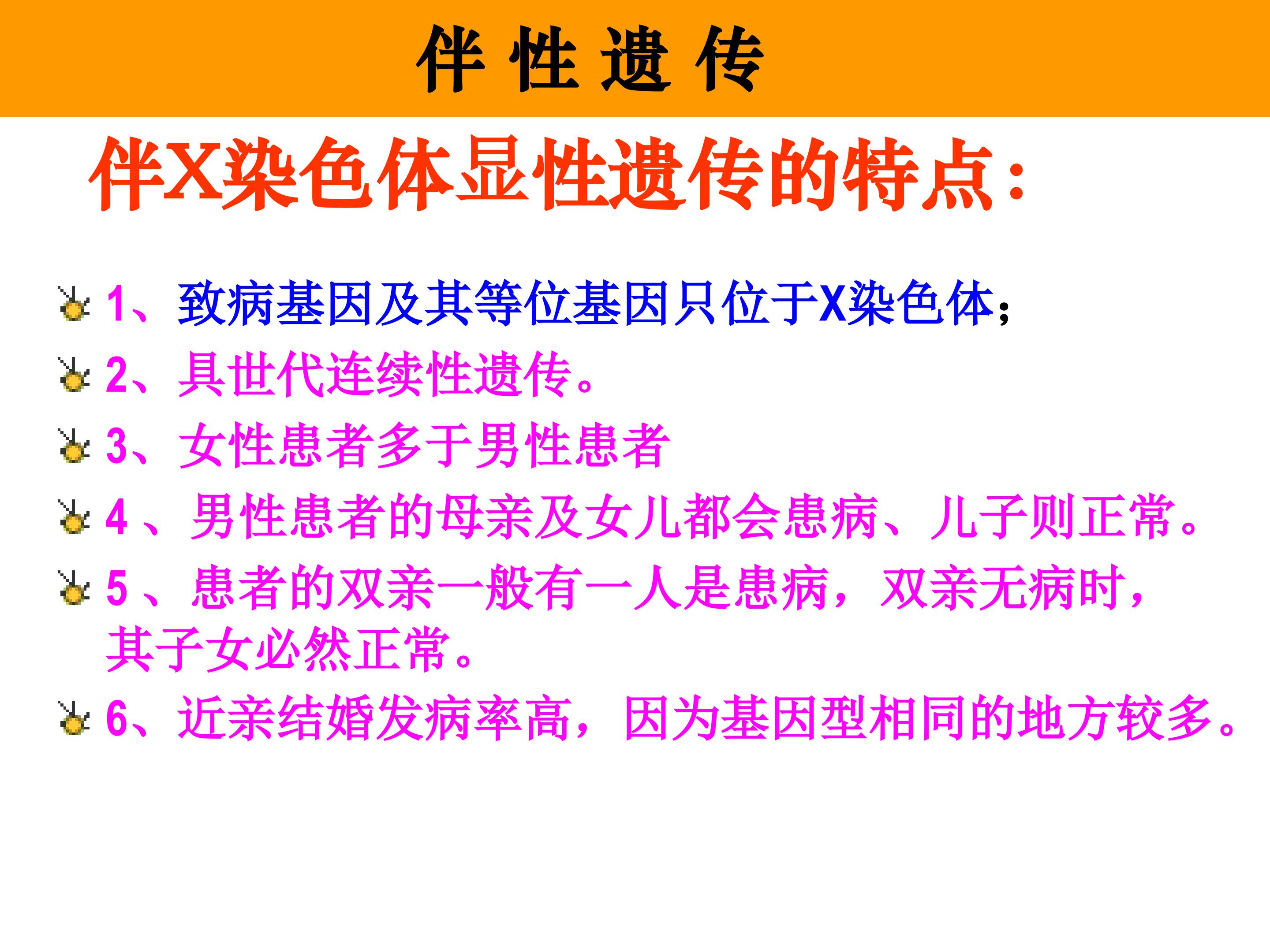 伴 性 遗 传

伴X染色体显性遗传的特点：

1、致病基因及其等位基因只位于X染色体；

2、具世代连续性遗传。

3、女性患者多于男性患者

4 、男性患者的母亲及女儿都会患病、儿子则正常。

5 、患者的双亲一般有一人是患病，双亲无病时，其子女必然正常。

6、近亲结婚发病率高，因为基因型相同的地方较多。